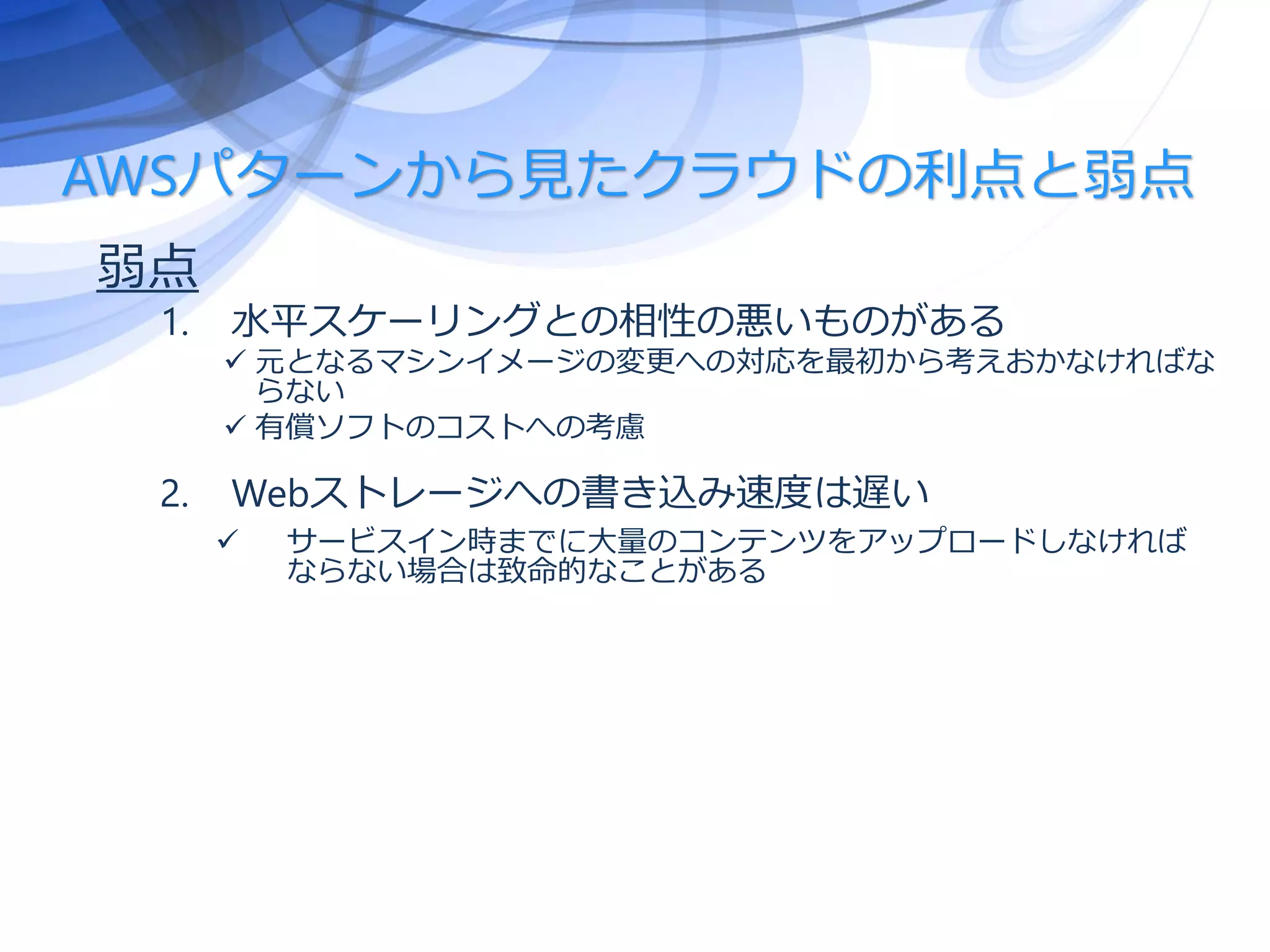 AWSパターンから見たクラウドの利点と弱点

弱点

1. 水平スケーリングとの相性の悪いものがある

✓ 元となるマシンイメージの変更への対応を最初から考えおかなければならない

✓ 有償ソフトのコストへの考慮

2. Webストレージへの書き込み速度は遅い

✓ サービスイン時までに大量のコンテンツをアップロードしなければならない場合は致命的なことがある